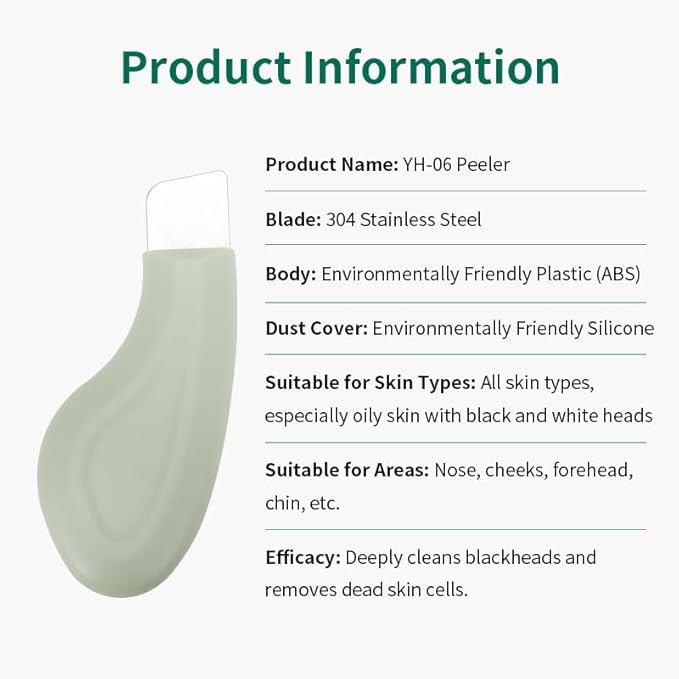 Product Information

Product Name: YH-06 Peeler

Blade: 304 Stainless Steel

Body: Environmentally Friendly Plastic (ABS)

Dust Cover: Environmentally Friendly Silicone

Suitable for Skin Types: All skin types, especially oily skin with black and white heads

Suitable for Areas: Nose, cheeks, forehead, chin, etc.

Efficacy: Deeply cleans blackheads and removes dead skin cells.